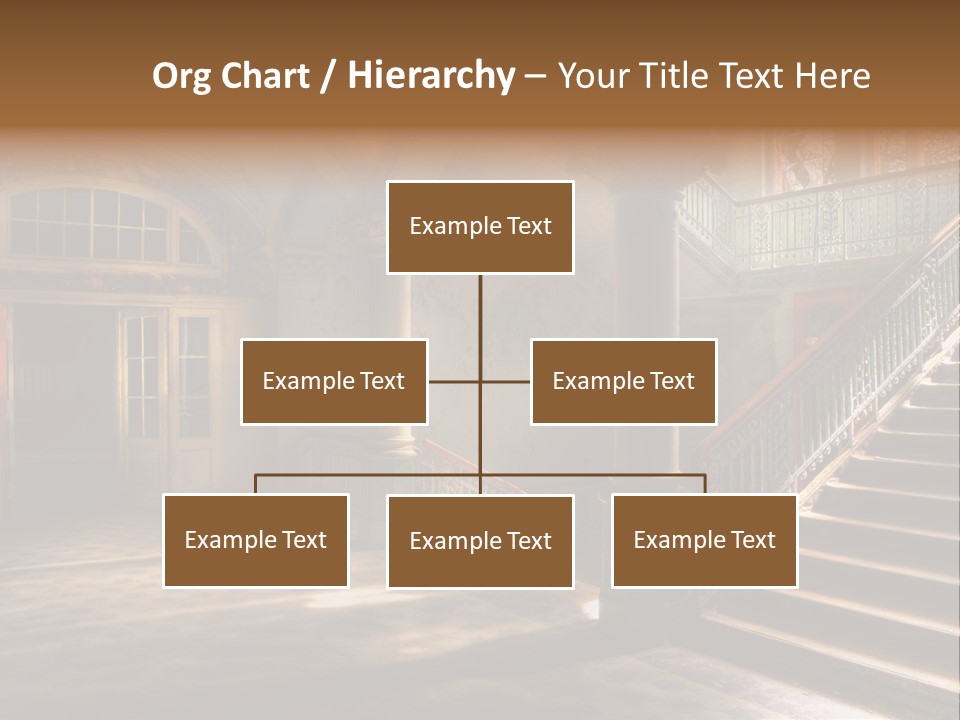 Org Chart / Hierarchy – Your Title Text Here

Example Text

Example Text

Example Text

Example Text

Example Text

Example Text